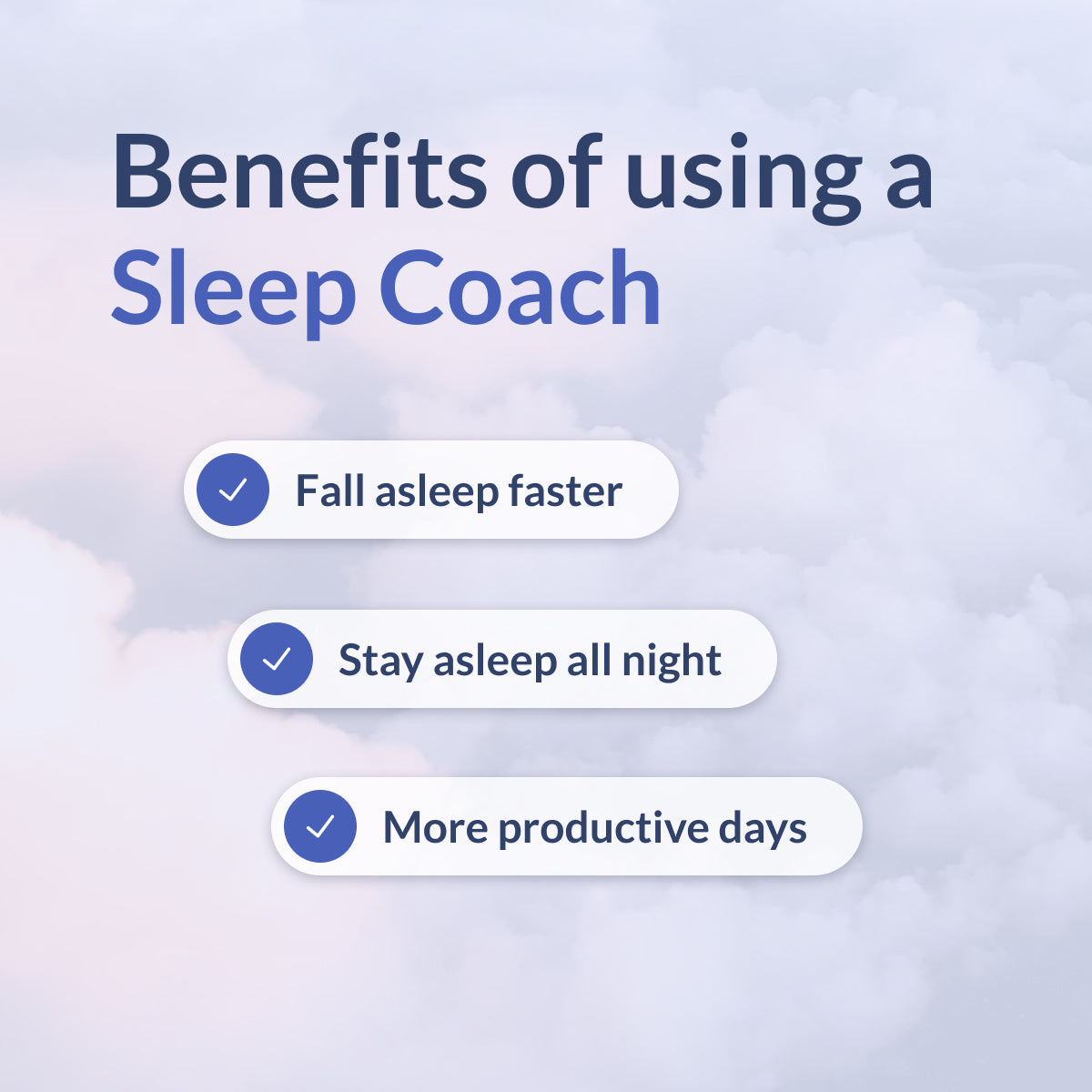 Benefits of using a Sleep Coach

Fall asleep faster

Stay asleep all night

More productive days